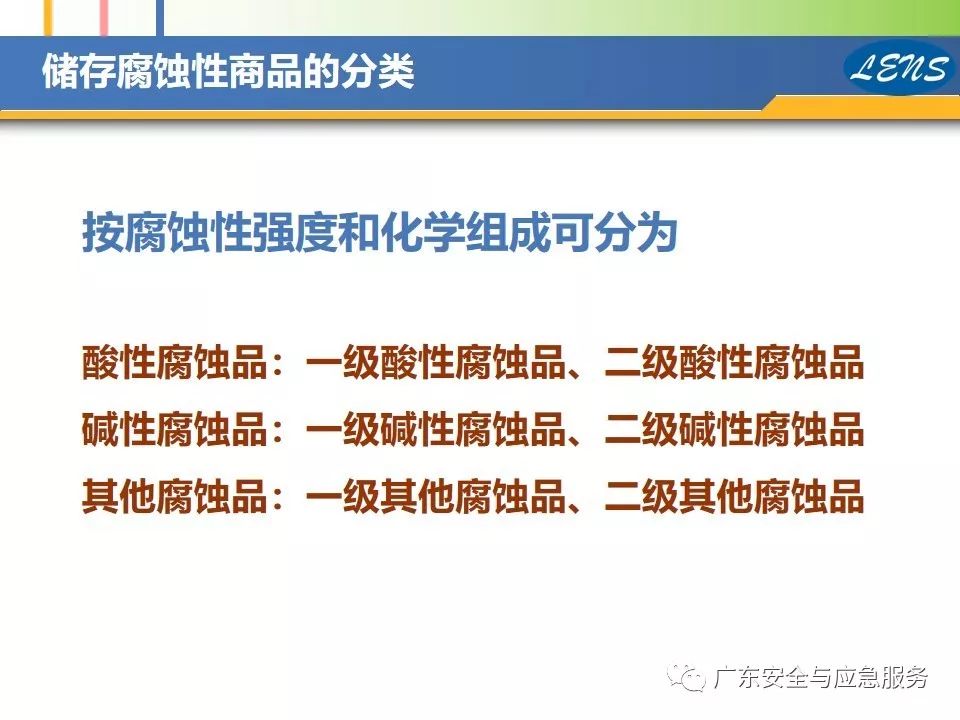 储存腐蚀性商品的分类

LENS

按腐蚀性强度和化学组成可分为

酸性腐蚀品：一级酸性腐蚀品、二级酸性腐蚀品

碱性腐蚀品：一级碱性腐蚀品、二级碱性腐蚀品

其他腐蚀品：一级其他腐蚀品、二级其他腐蚀品

广东安全与应急服务